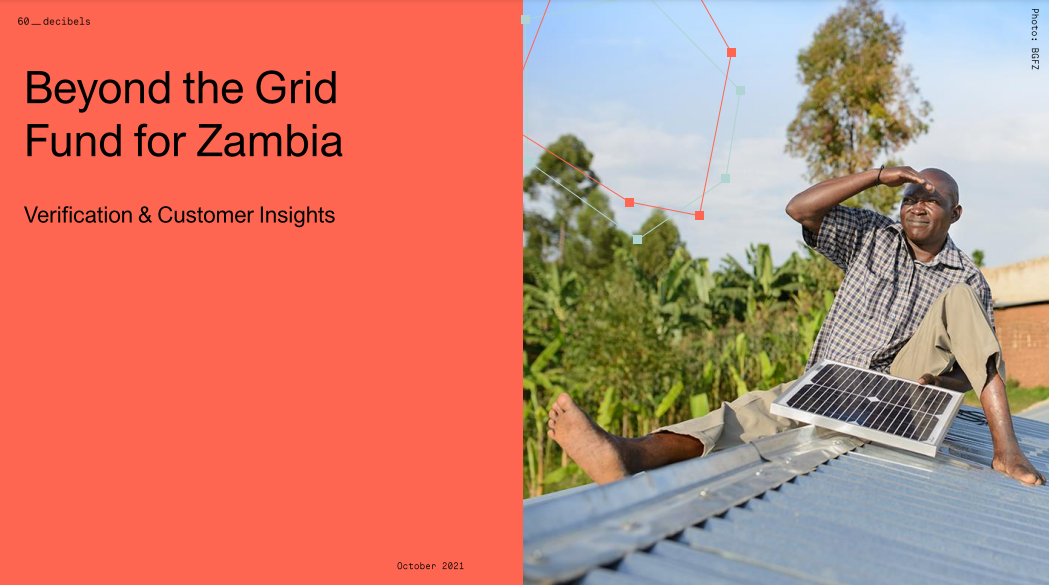 60_decibels

Beyond the Grid Fund for Zambia

Verification & Customer Insights

October 2021

Photo: BGFZ